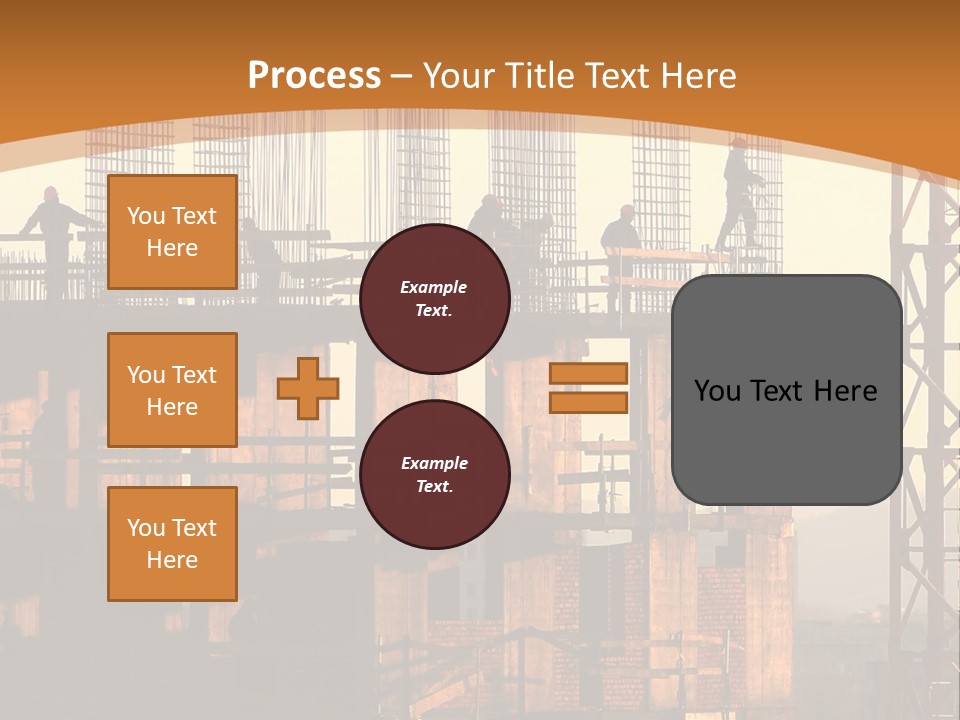 Process – Your Title Text Here

You Text Here

You Text Here

You Text Here

Example Text.

Example Text.

You Text Here